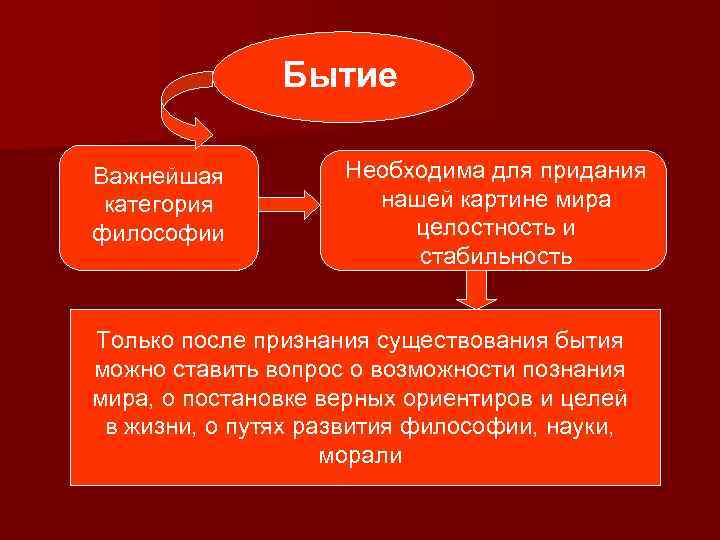 Бытие

Важнейшая категория философии

Необходима для придания нашей картине мира целостность и стабильность

Только после признания существования бытия можно ставить вопрос о возможности познания мира, о постановке верных ориентиров и целей в жизни, о путях развития философии, науки, морали